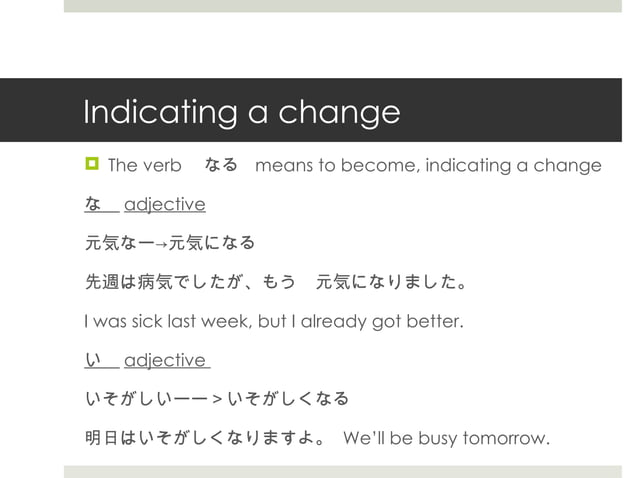 Indicating a change

The verb なる means to become, indicating a change

な adjective

元気なー→元気になる

先週は病気でしたが、もう 元気になりました。

I was sick last week, but I already got better.

い adjective

いそがしいーー＞いそがしくなる

明日はいそがしくなりますよ。 We'll be busy tomorrow.